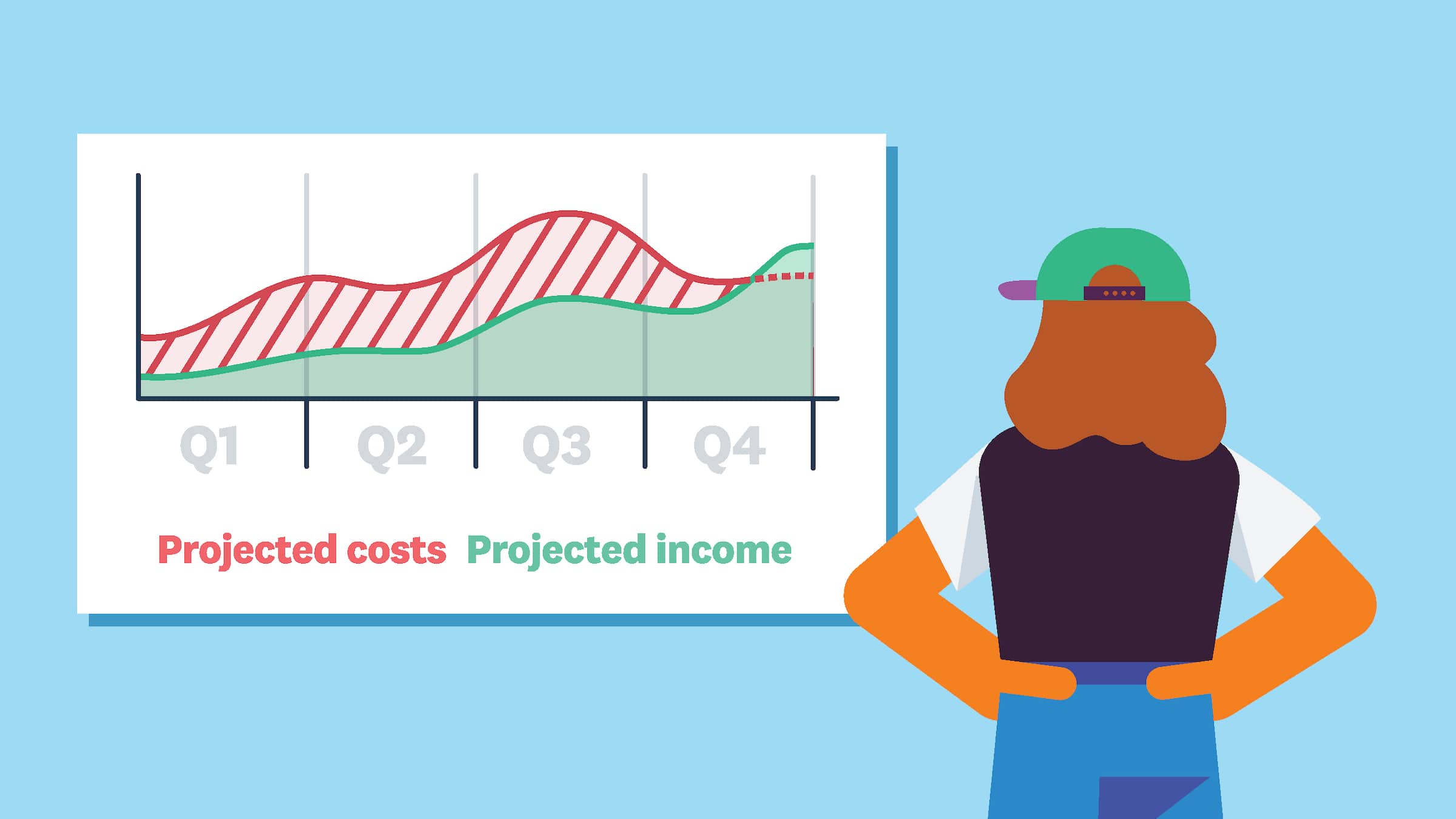 Q1 Q2 Q3 Q4

Projected costs Projected income